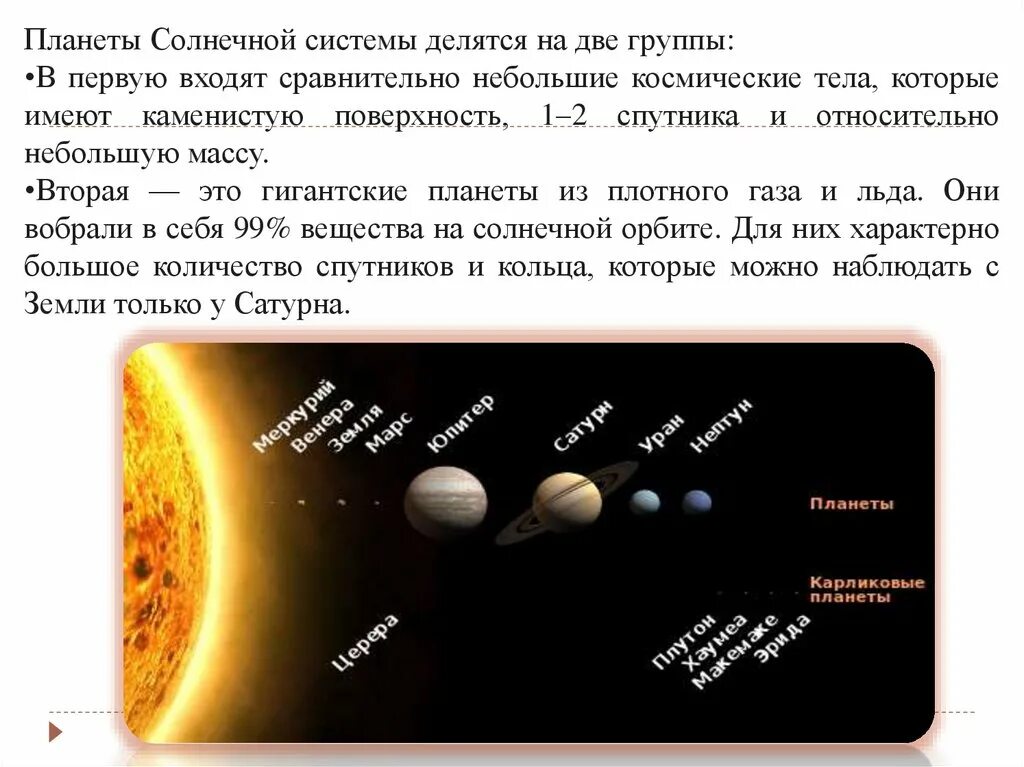 Планеты Солнечной системы делятся на две группы:
•В первую входят сравнительно небольшие космические тела, которые имеют каменистую поверхность, 1–2 спутника и относительно небольшую массу.
•Вторая — это гигантские планеты из плотного газа и льда. Они вобрали в себя 99% вещества на солнечной орбите. Для них характерно большое количество спутников и кольца, которые можно наблюдать с Земли только у Сатурна.

Меркурий
Венера
Земля
Марс
Юпитер
Сатурн
Уран
Нептун
Планеты
Карликовые планеты
Церера
Плутон
Хаумеа
Макемаке
Эрида